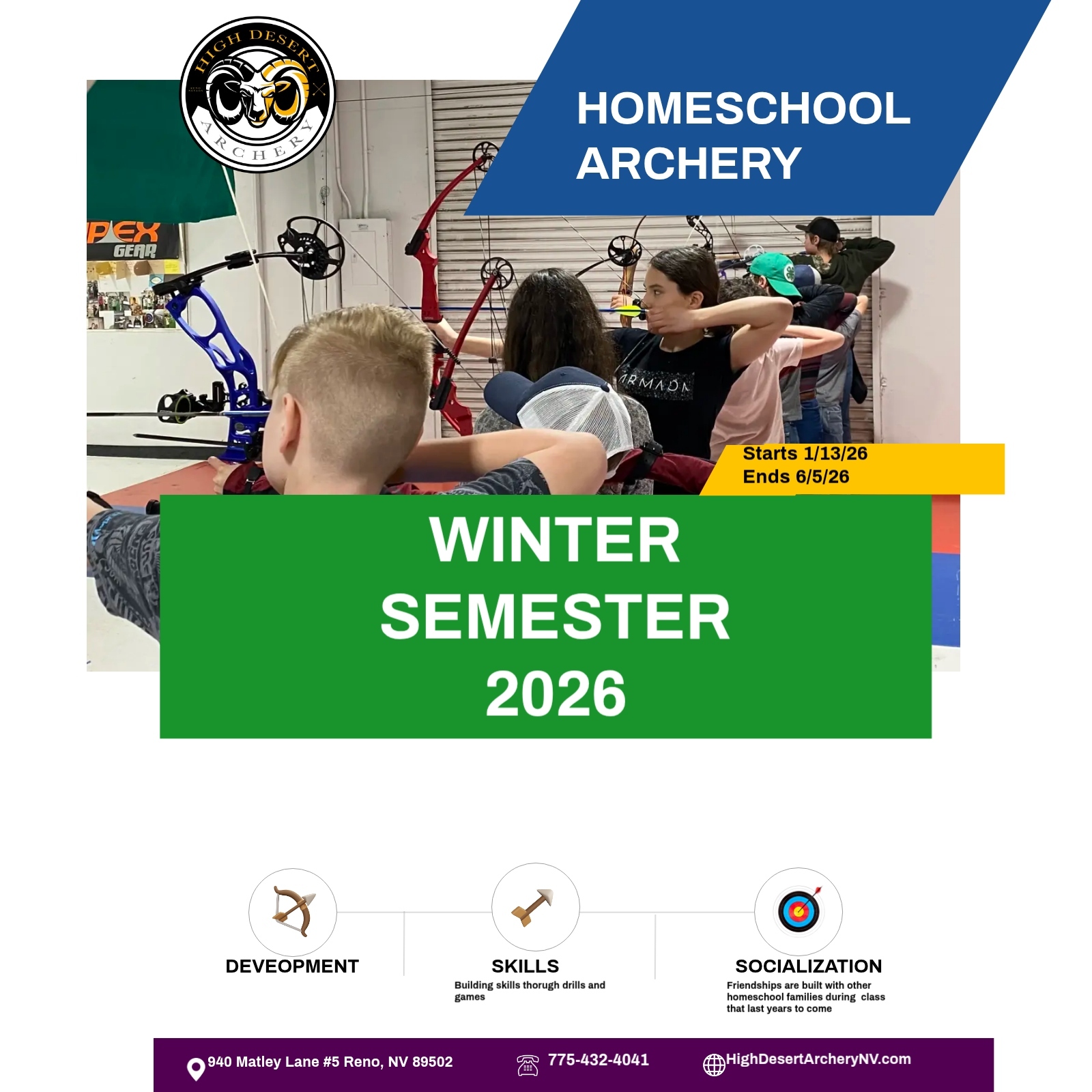 HIGH DESERT ARCHERY

HOMESCHOOL ARCHERY

PEX GEAR

ARMADA

Starts 1/13/26
Ends 6/5/26

WINTER SEMESTER 2026

DEVEOPMENT

SKILLS
Building skills thorugh drills and games

SOCIALIZATION
Friendships are built with other homeschool families during class that last years to come

940 Matley Lane #5 Reno, NV 89502
775-432-4041
HighDesertArcheryNV.com